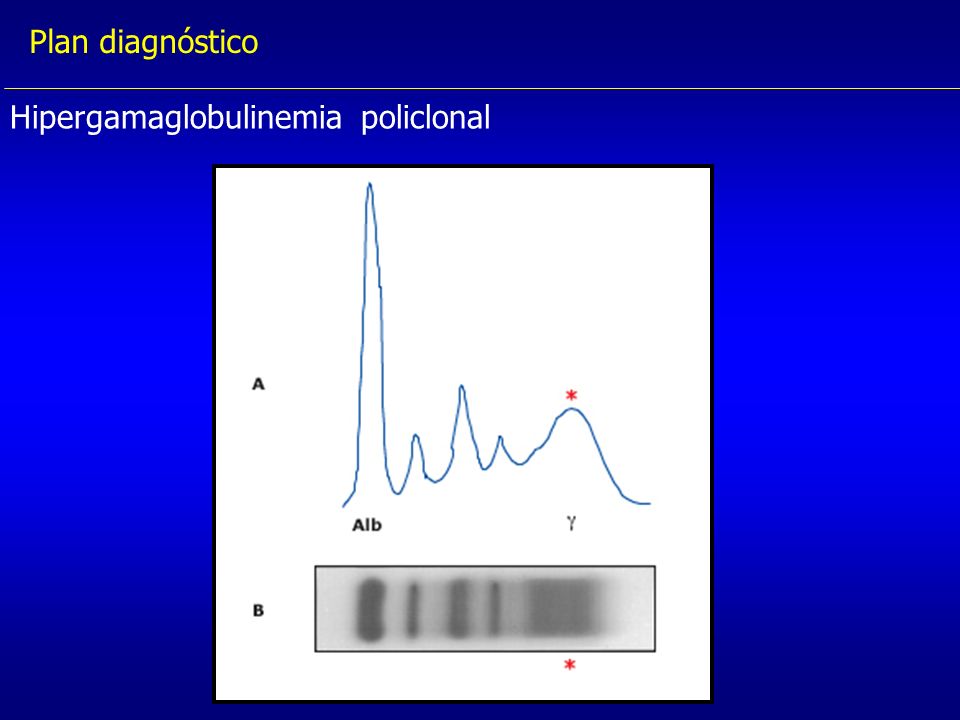 Plan diagnóstico

Hipergamaglobulinemia policlonal

A

*

Alb

γ

B

*